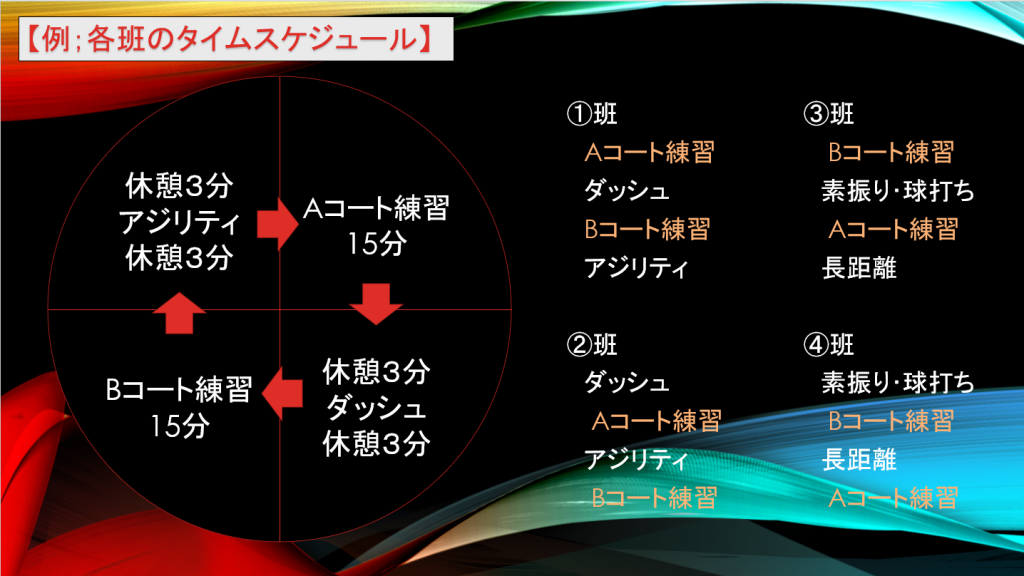 【例;各班のタイムスケジュール】

休憩3分
アジリティ
休憩3分

Aコート練習
15分

休憩3分
ダッシュ
休憩3分

Bコート練習
15分

①班
Aコート練習
ダッシュ
Bコート練習
アジリティ

②班
ダッシュ
Aコート練習
アジリティ
Bコート練習

③班
Bコート練習
素振り･球打ち
Aコート練習
長距離

④班
素振り･球打ち
Bコート練習
長距離
Aコート練習